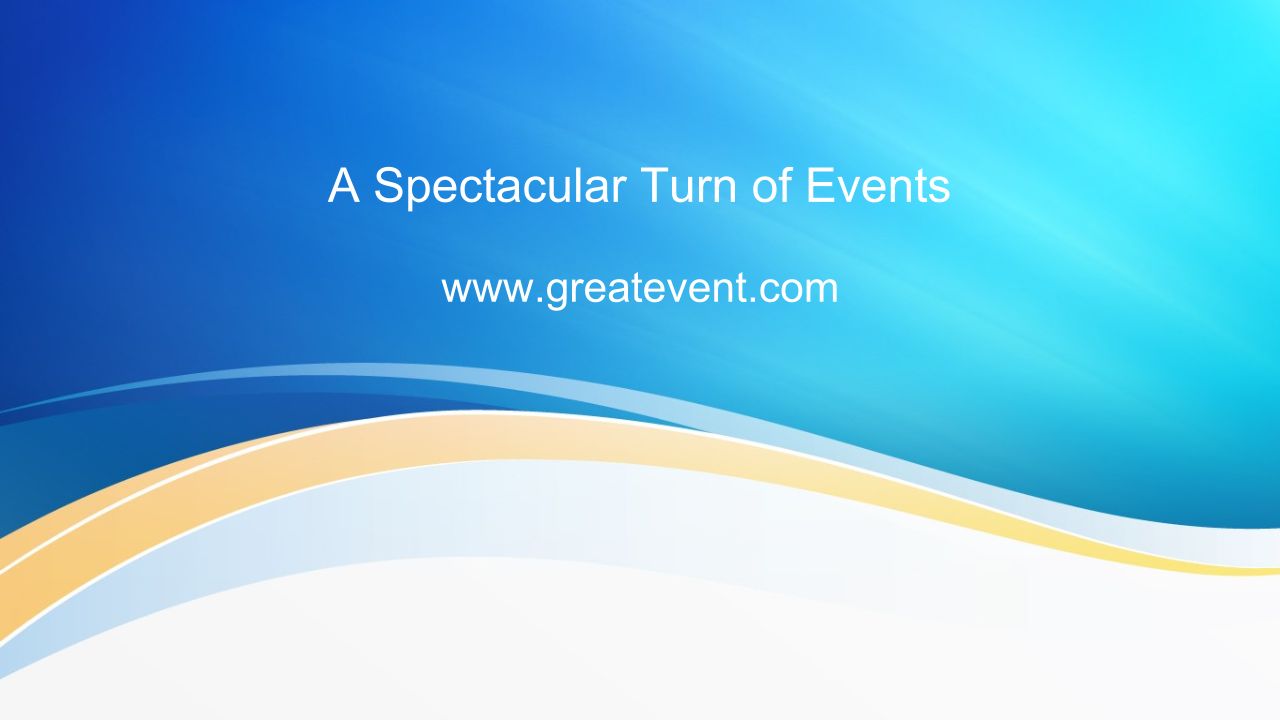 A Spectacular Turn of Events

www.greatevent.com